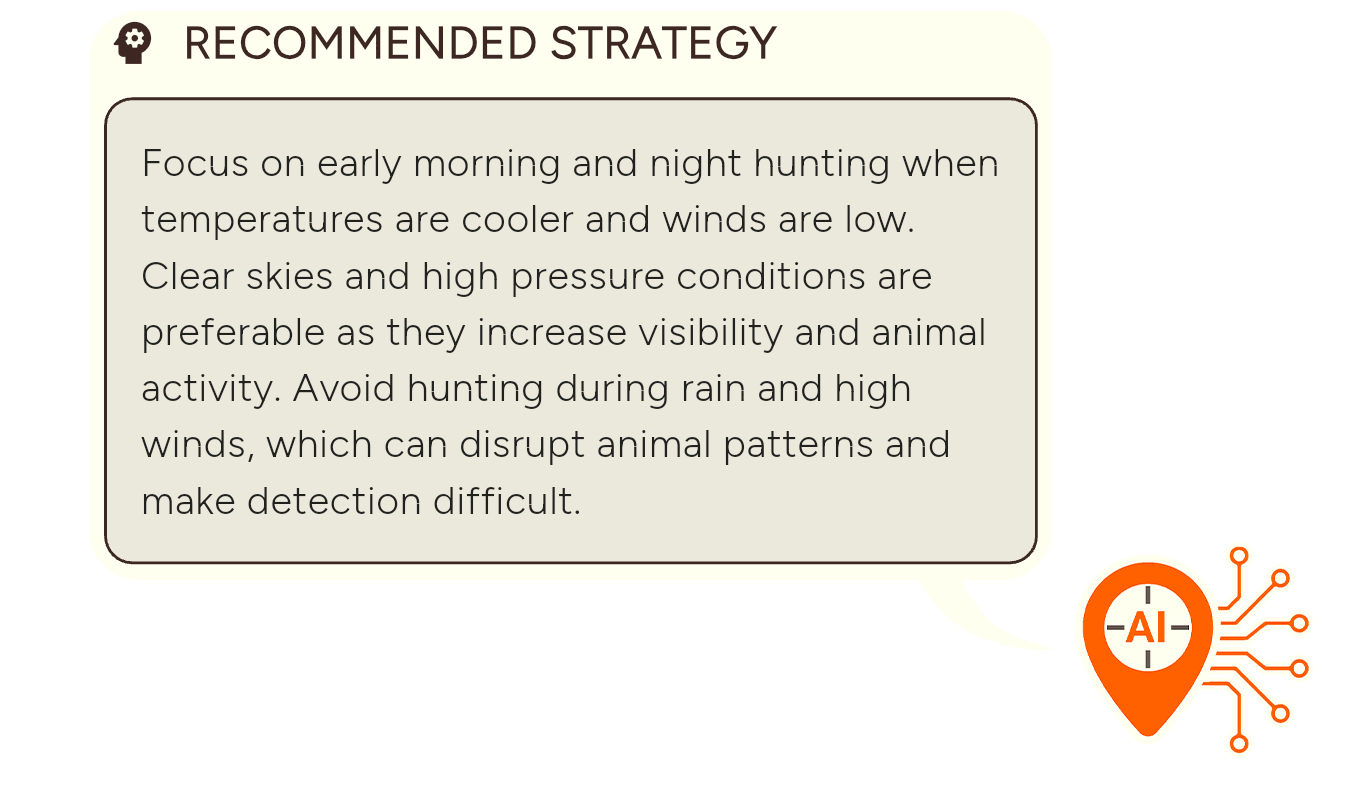 RECOMMENDED STRATEGY

Focus on early morning and night hunting when temperatures are cooler and winds are low. Clear skies and high pressure conditions are preferable as they increase visibility and animal activity. Avoid hunting during rain and high winds, which can disrupt animal patterns and make detection difficult.

AI